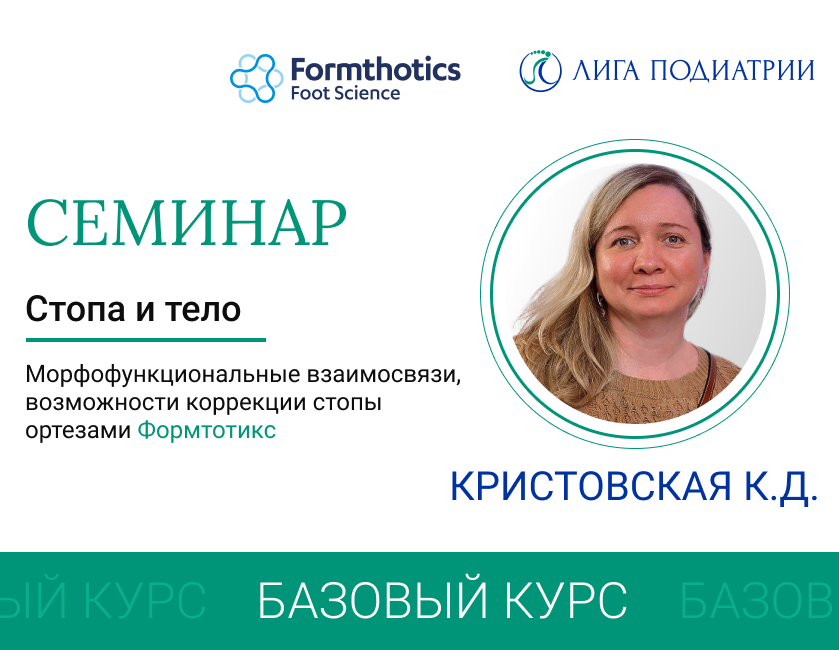 Formthotics
Foot Science

ЛИГА ПОДИАТРИИ

СЕМИНАР

Стопа и тело

Морфофункциональные взаимосвязи, возможности коррекции стопы ортезами Формтотикс

КРИСТОВСКАЯ К.Д.

ЫЙ КУРС БАЗОВЫЙ КУРС БАЗОВ